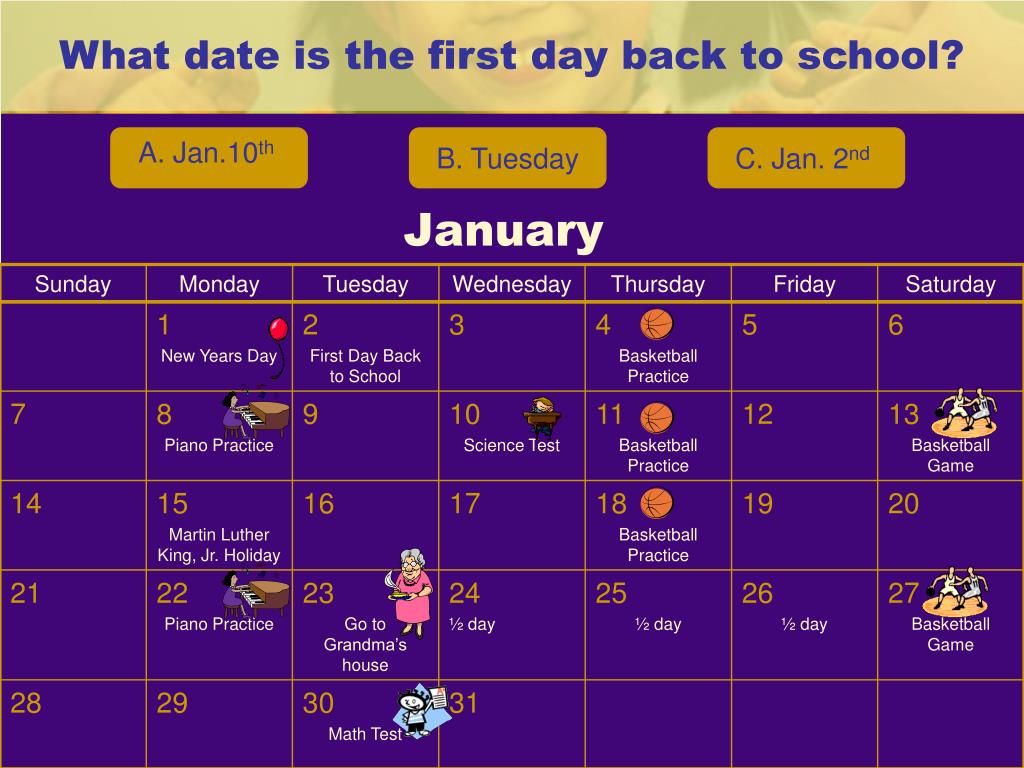 What date is the first day back to school?

A. Jan.10$^{th}$

B. Tuesday

C. Jan. 2$^{nd}$

January

| Sunday | Monday | Tuesday | Wednesday | Thursday | Friday | Saturday |
|---|---|---|---|---|---|---|
| | 1 New Years Day | 2 First Day Back to School | 3 | 4 Basketball Practice | 5 | 6 |
| 7 | 8 Piano Practice | 9 | 10 Science Test | 11 Basketball Practice | 12 | 13 Basketball Game |
| 14 | 15 Martin Luther King, Jr. Holiday | 16 | 17 | 18 Basketball Practice | 19 | 20 |
| 21 | 22 Piano Practice | 23 Go to Grandma's house | 24 ½ day | 25 ½ day | 26 ½ day | 27 Basketball Game |
| 28 | 29 | 30 Math Test | 31 | | | |